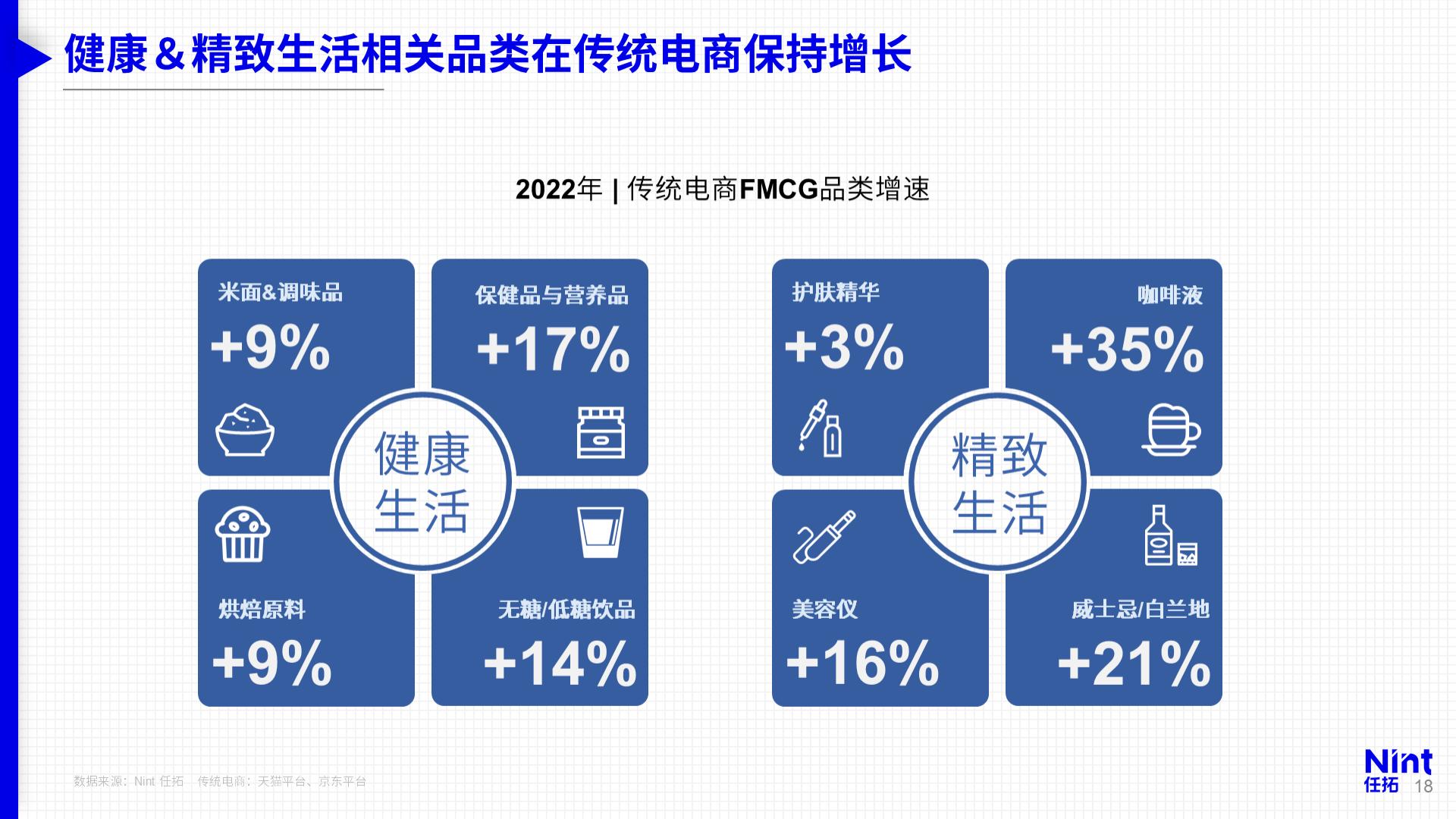 健康＆精致生活相关品类在传统电商保持增长

2022年 | 传统电商FMCG品类增速

米面&调味品
+9%

保健品与营养品
+17%

健康生活

烘焙原料
+9%

无糖/低糖饮品
+14%

护肤精华
+3%

咖啡液
+35%

精致生活

美容仪
+16%

威士忌/白兰地
+21%

数据来源：Nint 任拓　传统电商：天猫平台、京东平台

Nint 任拓 18